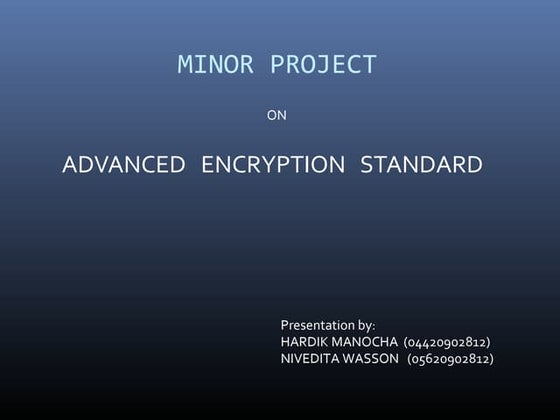 MINOR PROJECT

ON

ADVANCED ENCRYPTION STANDARD

Presentation by:
HARDIK MANOCHA (04420902812)
NIVEDITA WASSON (05620902812)